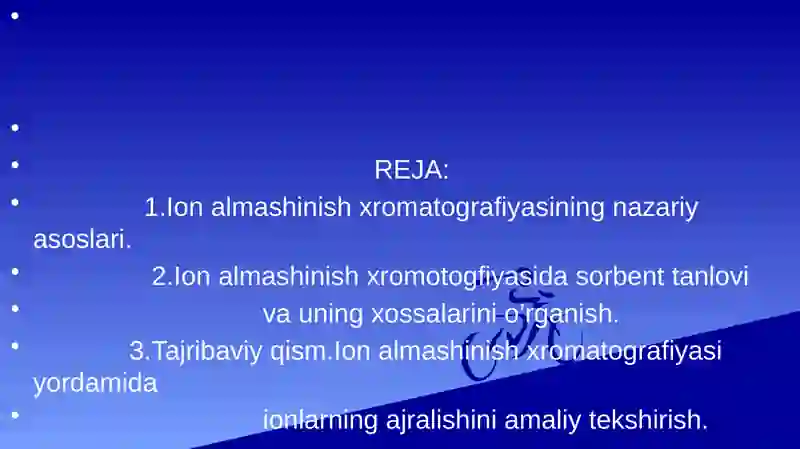 REJA:

1.Ion almashinish xromatografiyasining nazariy asoslari.

2.Ion almashinish xromotogfiyasida sorbent tanlovi

va uning xossalarini o'rganish.

3.Tajribaviy qism.Ion almashinish xromatografiyasi yordamida

ionlarning ajralishini amaliy tekshirish.